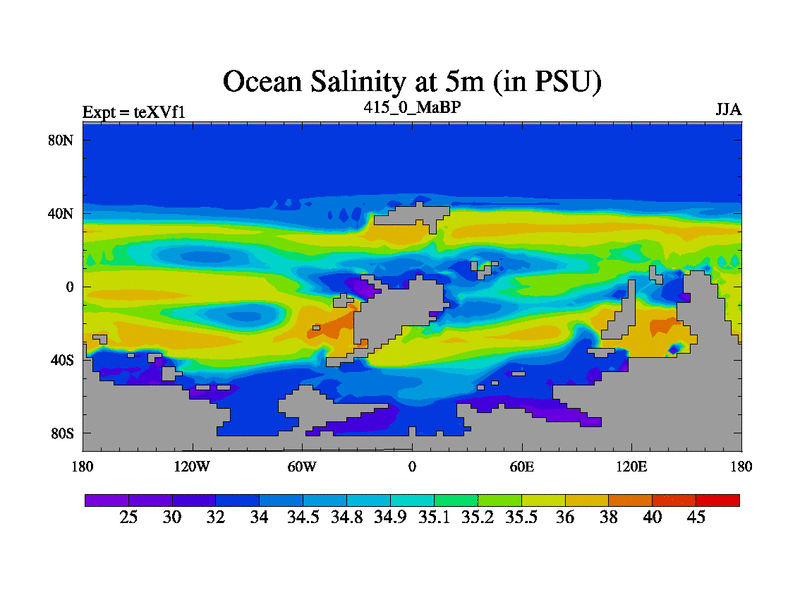 Ocean Salinity at 5m (in PSU)

Expt = teXVf1

415_0_MaBP

JJA

80N
40N
0
40S
80S

180
120W
60W
0
60E
120E
180

25
30
32
34
34.5
34.8
34.9
35.1
35.2
35.5
36
38
40
45